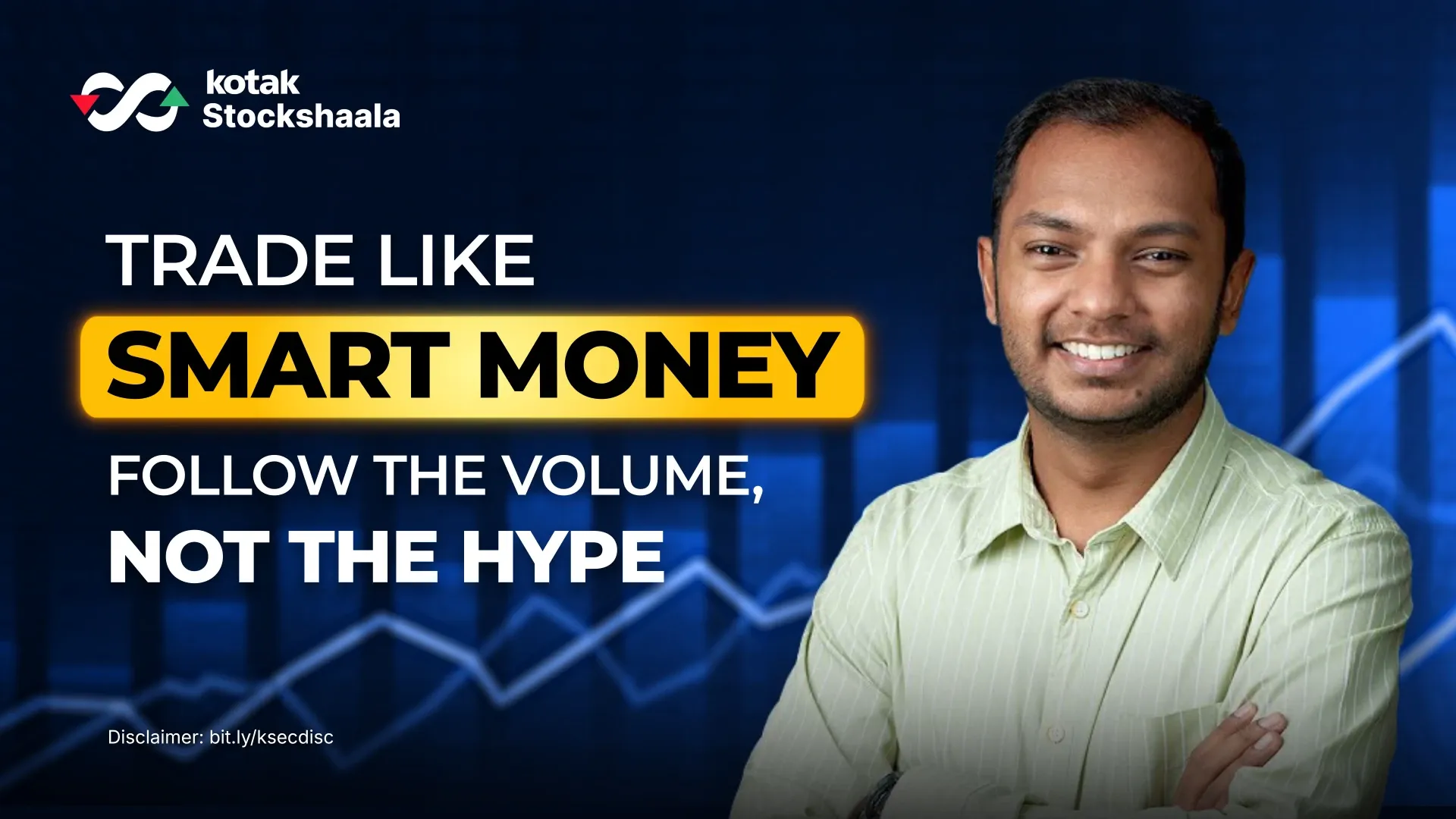 kotak
Stockshaala

TRADE LIKE
SMART MONEY
FOLLOW THE VOLUME,
NOT THE HYPE

Disclaimer: bit.ly/ksecdisc